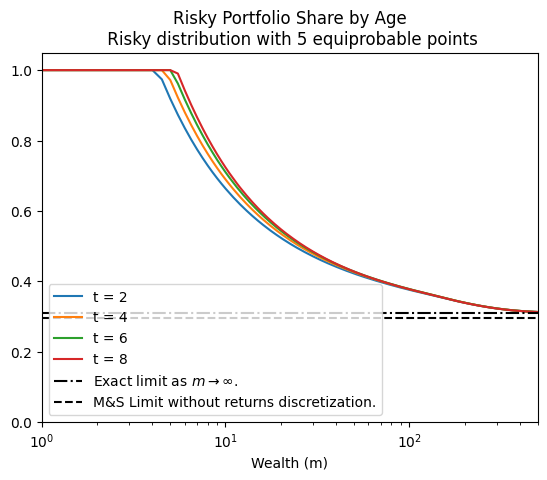 Risky Portfolio Share by Age
Risky distribution with 5 equiprobable points

1.0
0.8
0.6
0.4
0.2
0.0

t = 2
t = 4
t = 6
t = 8
Exact limit as $m \to \infty$.
M&S Limit without returns discretization.

$10^0$
$10^1$
$10^2$

Wealth (m)